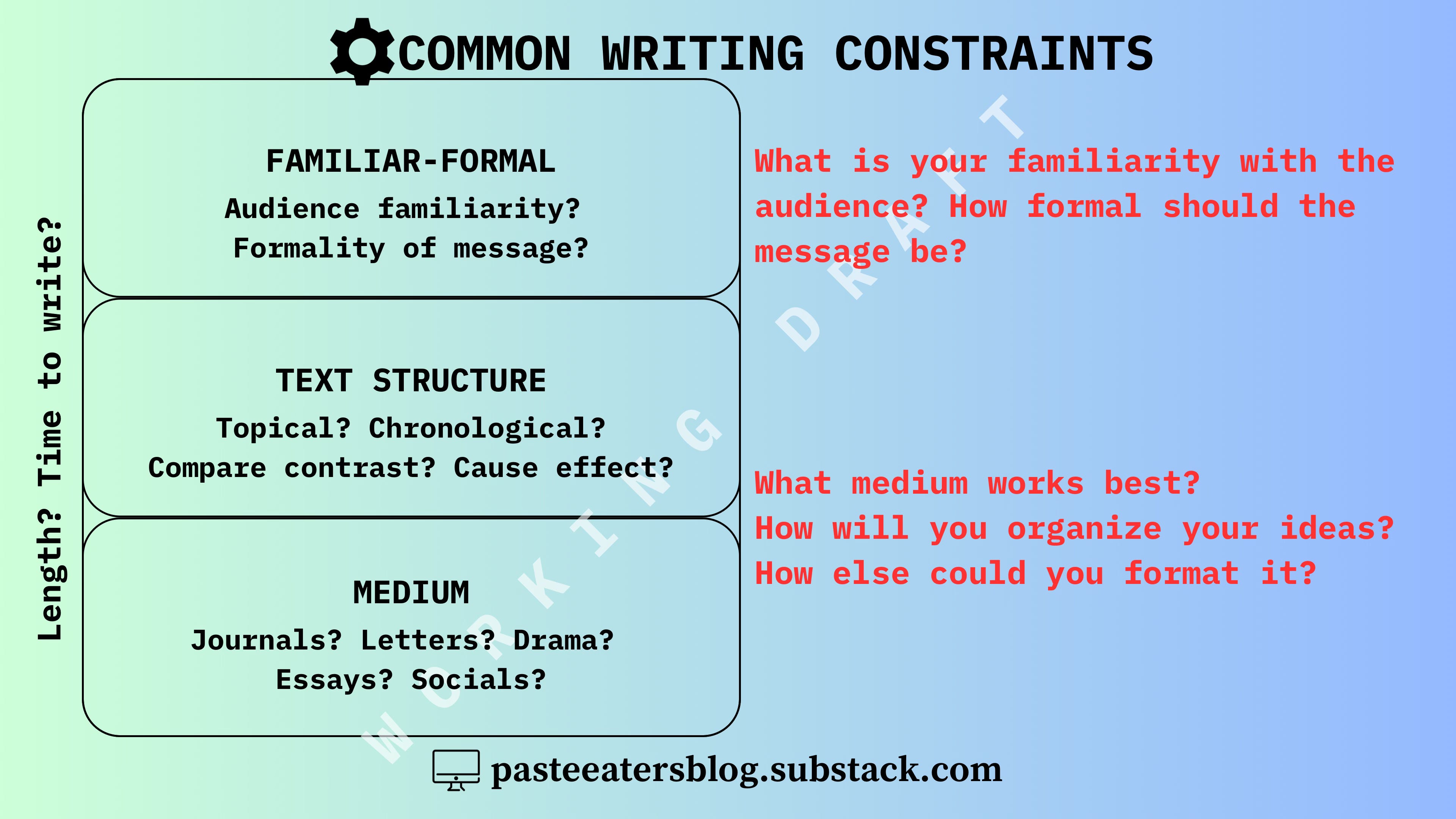 COMMON WRITING CONSTRAINTS

Length? Time to write?

FAMILIAR-FORMAL
Audience familiarity?
Formality of message?

TEXT STRUCTURE
Topical? Chronological?
Compare contrast? Cause effect?

MEDIUM
Journals? Letters? Drama?
Essays? Socials?

What is your familiarity with the audience? How formal should the message be?

What medium works best?
How will you organize your ideas?
How else could you format it?

WORKING DRAFT

pasteeatersblog.substack.com